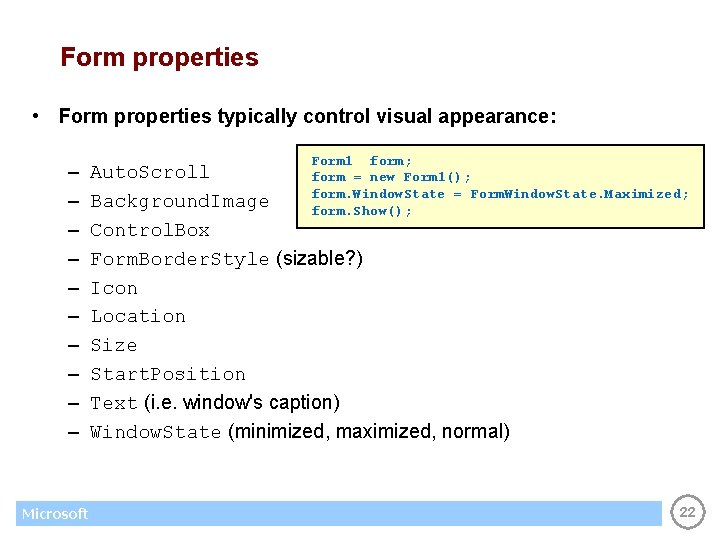 Form properties

• Form properties typically control visual appearance:

– AutoScroll
– BackgroundImage
– ControlBox
– FormBorderStyle (sizable?)
– Icon
– Location
– Size
– StartPosition
– Text (i.e. window's caption)
– WindowState (minimized, maximized, normal)

Form1 form;
form = new Form1();
form.WindowState = FormWindowState.Maximized;
form.Show();

Microsoft

22